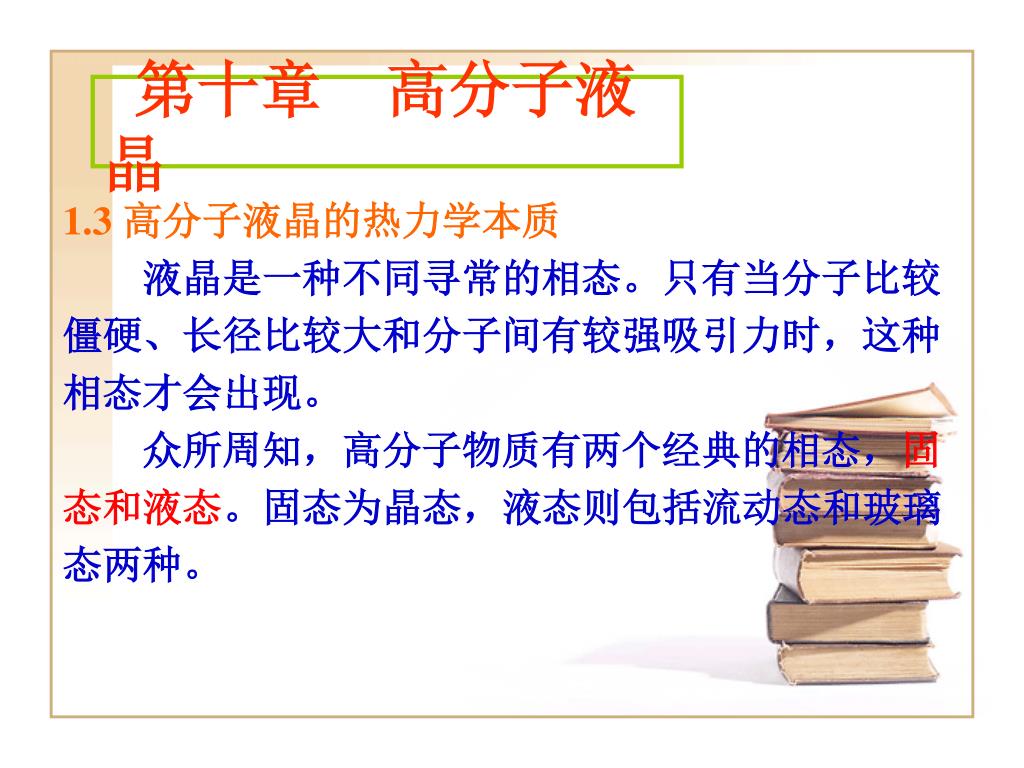 第十章　高分子液晶

1.3 高分子液晶的热力学本质

液晶是一种不同寻常的相态。只有当分子比较僵硬、长径比较大和分子间有较强吸引力时，这种相态才会出现。

众所周知，高分子物质有两个经典的相态，固态和液态。固态为晶态，液态则包括流动态和玻璃态两种。